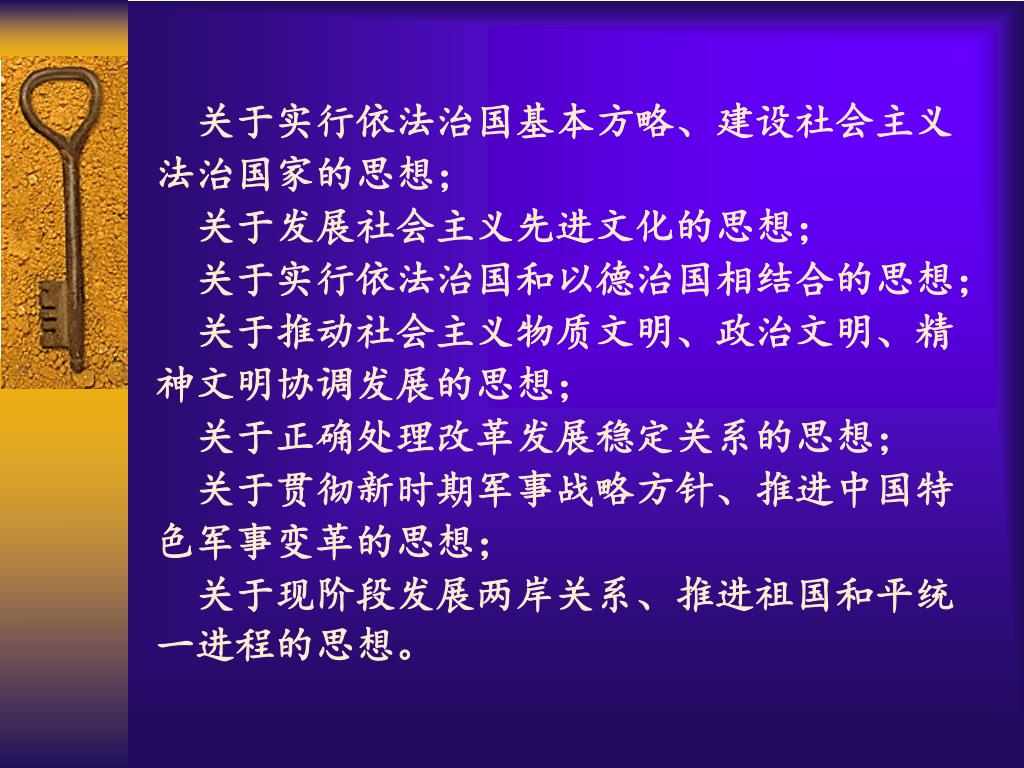 关于实行依法治国基本方略、建设社会主义法治国家的思想；

关于发展社会主义先进文化的思想；

关于实行依法治国和以德治国相结合的思想；

关于推动社会主义物质文明、政治文明、精神文明协调发展的思想；

关于正确处理改革发展稳定关系的思想；

关于贯彻新时期军事战略方针、推进中国特色军事变革的思想；

关于现阶段发展两岸关系、推进祖国和平统一进程的思想。